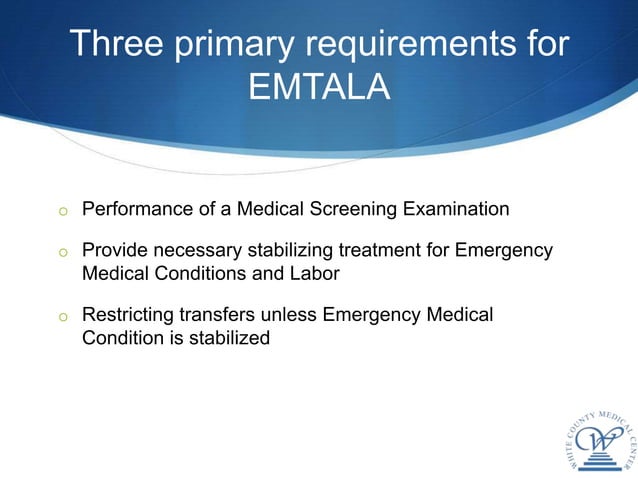 Three primary requirements for EMTALA

o Performance of a Medical Screening Examination

o Provide necessary stabilizing treatment for Emergency Medical Conditions and Labor

o Restricting transfers unless Emergency Medical Condition is stabilized

WHITE COUNTY MEDICAL CENTER
W